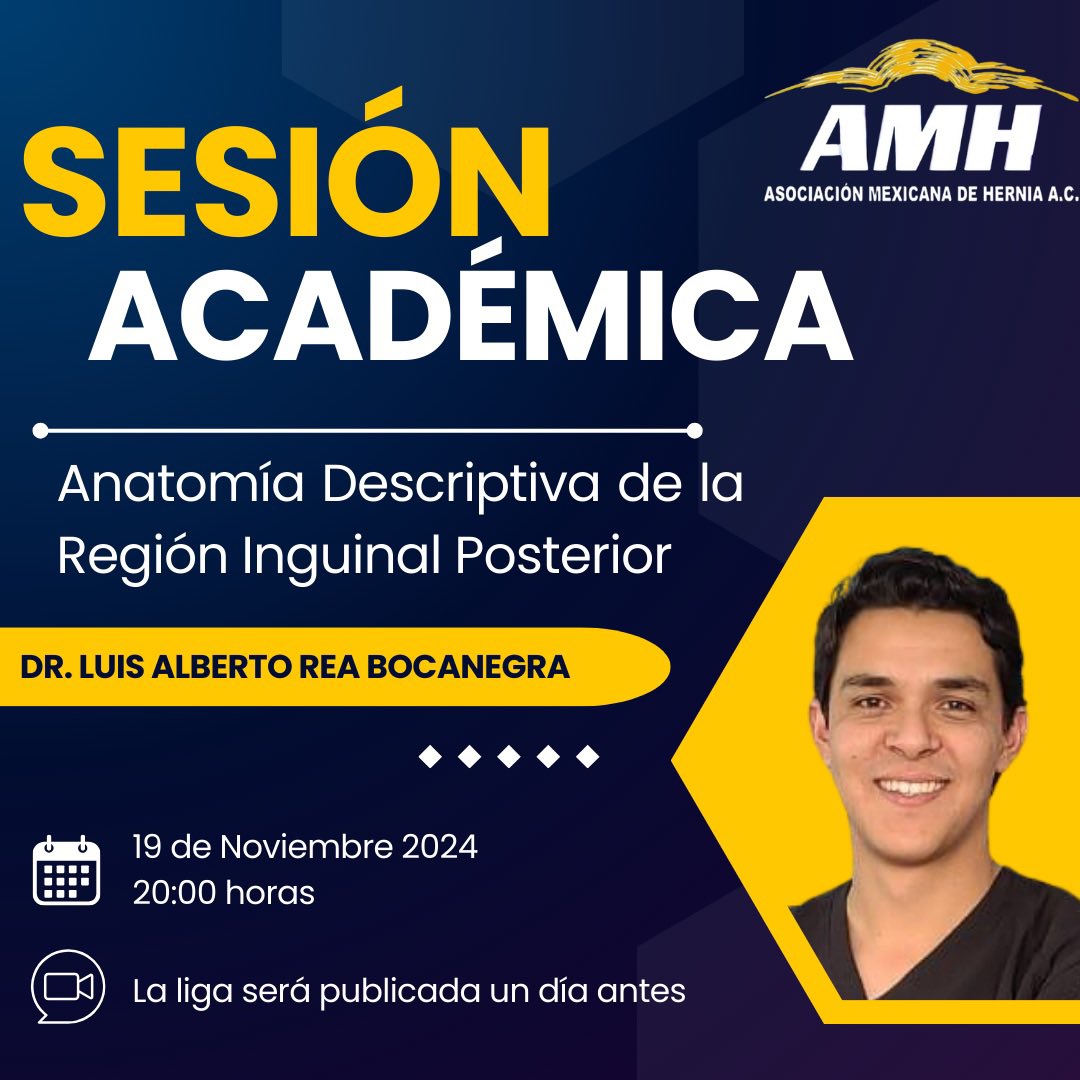 SESIÓN ACADÉMICA

AMH
ASOCIACIÓN MEXICANA DE HERNIA A.C.

Anatomía Descriptiva de la Región Inguinal Posterior

DR. LUIS ALBERTO REA BOCANEGRA

19 de Noviembre 2024
20:00 horas

La liga será publicada un día antes